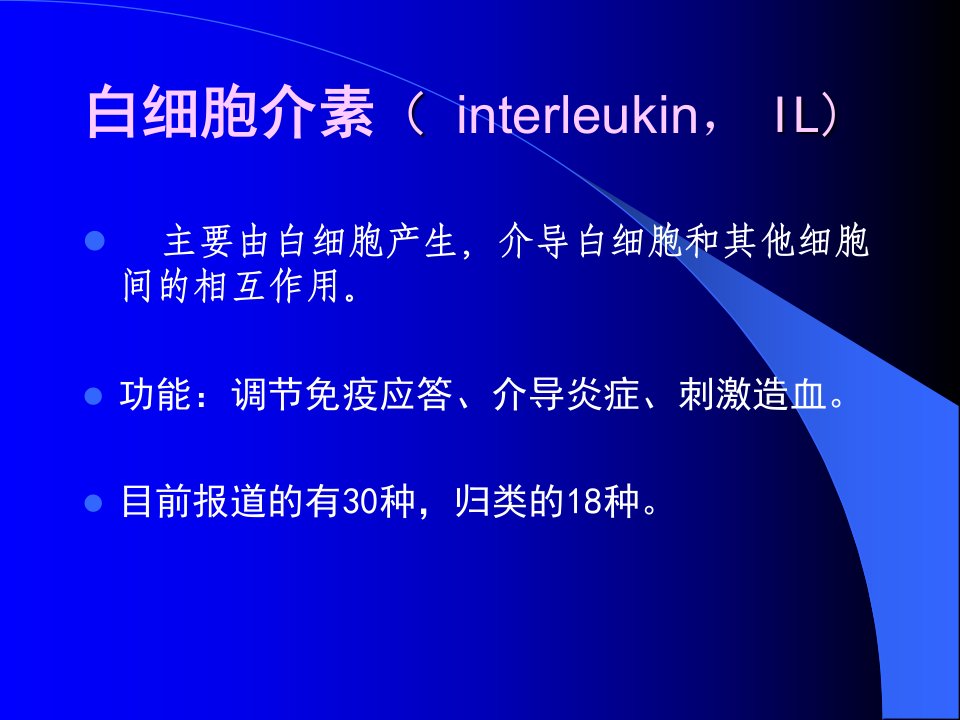 白细胞介素（ interleukin， IL）

主要由白细胞产生，介导白细胞和其他细胞间的相互作用。

功能：调节免疫应答、介导炎症、刺激造血。

目前报道的有30种，归类的18种。